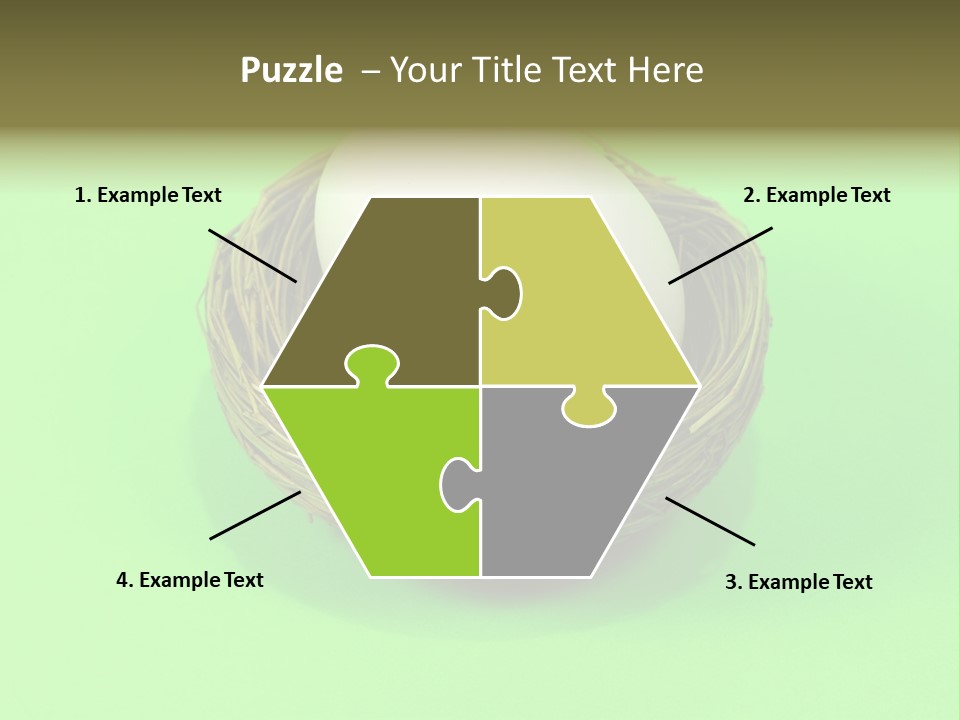 Puzzle – Your Title Text Here

1. Example Text

2. Example Text

4. Example Text

3. Example Text